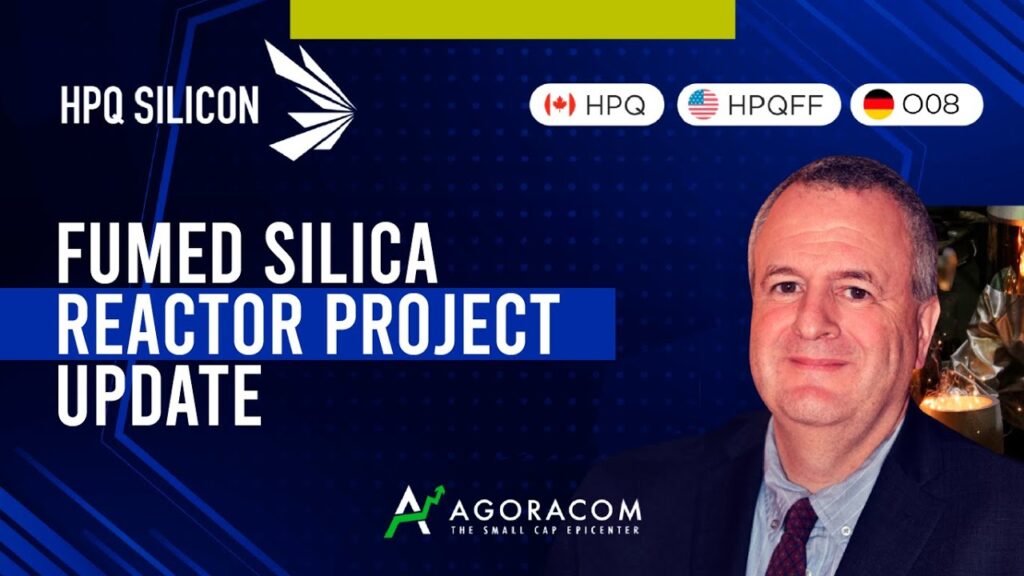 HPQ SILICON

HPQ HPQFF O08

FUMED SILICA
REACTOR PROJECT
UPDATE

AGORACOM
THE SMALL CAP EPICENTER